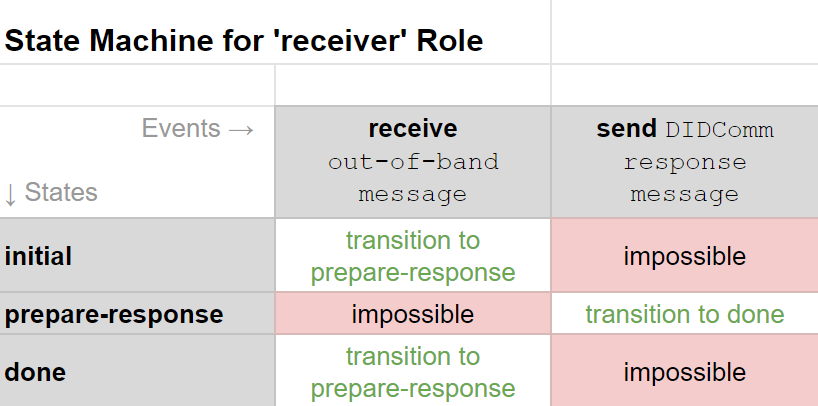 State Machine for 'receiver' Role

| Events → ↓ States | receive out-of-band message | send DIDComm response message |
|---|---|---|
| initial | transition to prepare-response | impossible |
| prepare-response | impossible | transition to done |
| done | transition to prepare-response | impossible |